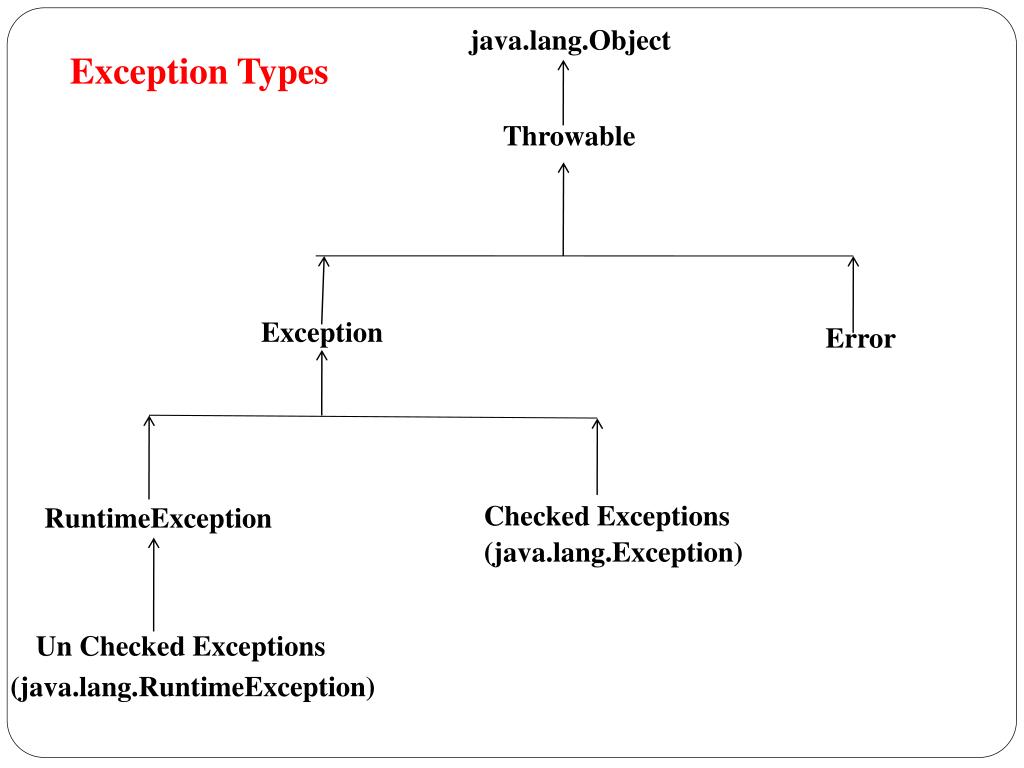 Exception Types

java.lang.Object

Throwable

Exception

Error

RuntimeException

Checked Exceptions
(java.lang.Exception)

Un Checked Exceptions
(java.lang.RuntimeException)